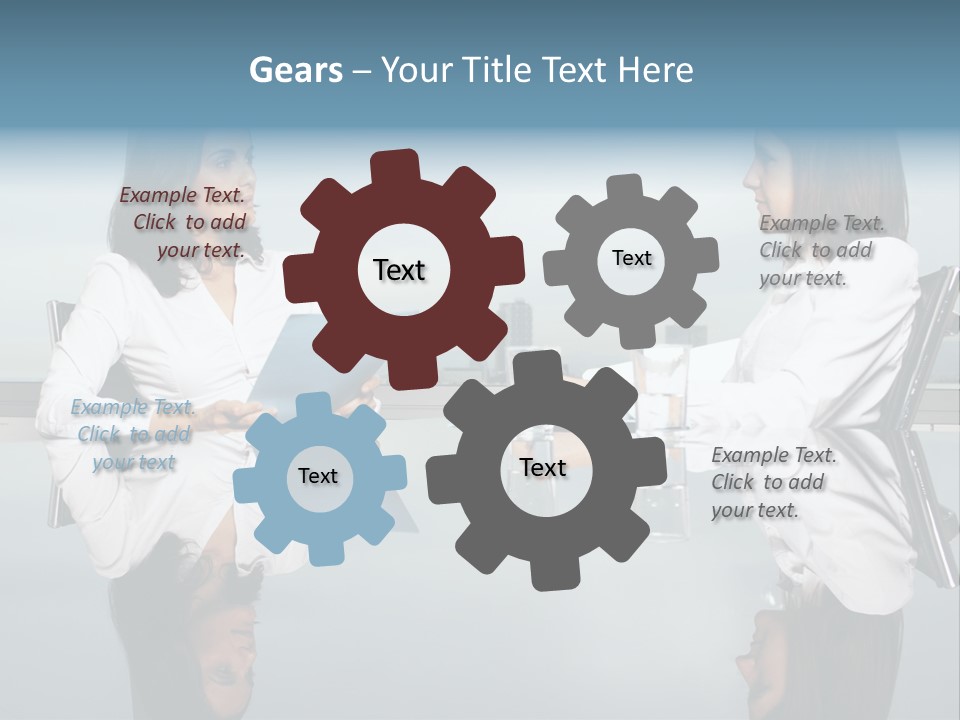 Gears – Your Title Text Here

Example Text. Click to add your text.

Text

Text

Example Text. Click to add your text.

Example Text. Click to add your text

Text

Text

Example Text. Click to add your text.